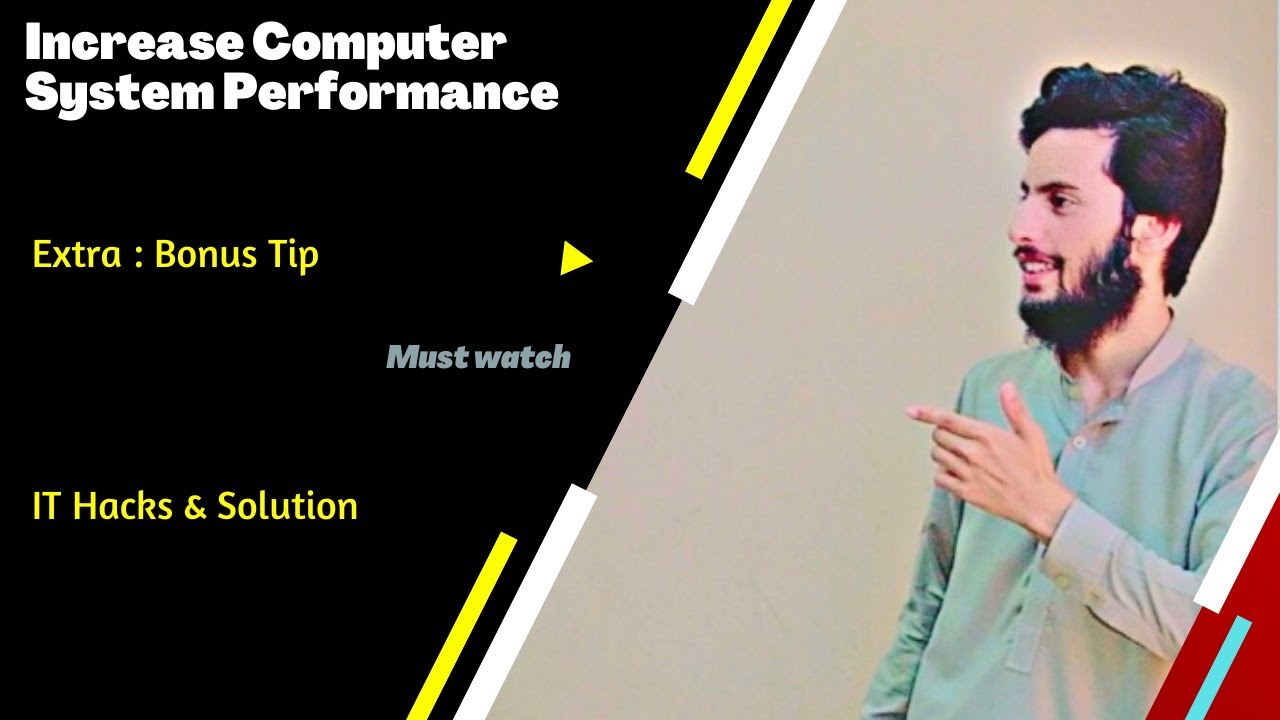 Increase Computer System Performance

Extra : Bonus Tip

Must watch

IT Hacks & Solution